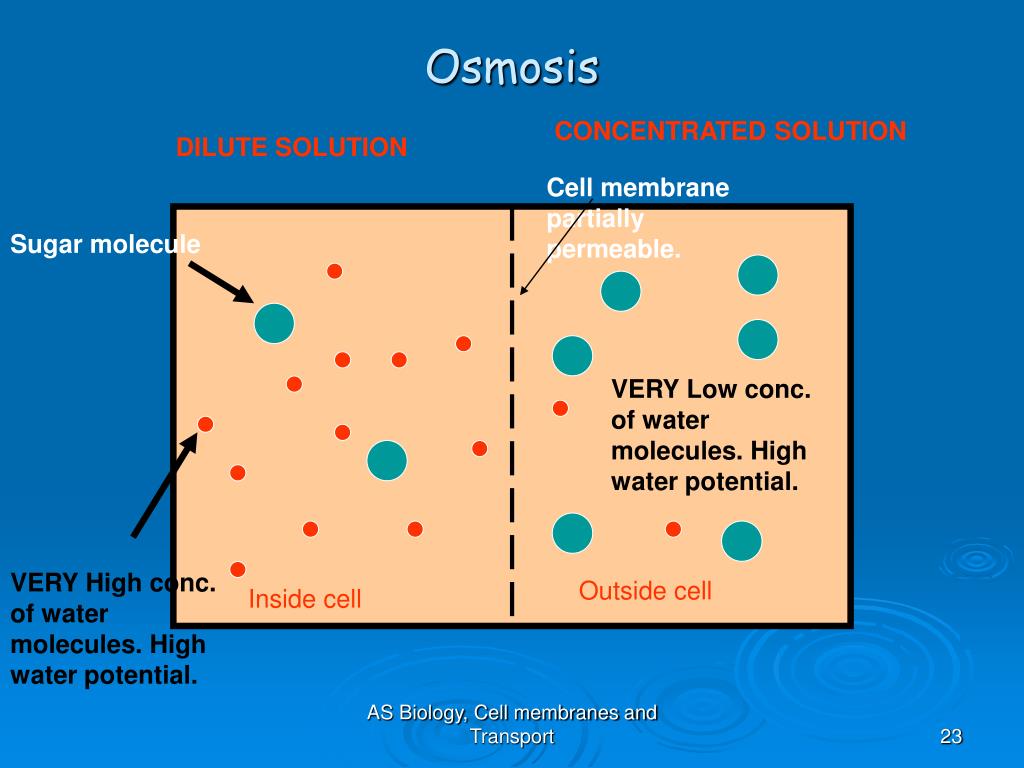 Osmosis

DILUTE SOLUTION

CONCENTRATED SOLUTION

Cell membrane partially permeable.

Sugar molecule

VERY Low conc. of water molecules. High water potential.

VERY High conc. of water molecules. High water potential.

Inside cell

Outside cell

AS Biology, Cell membranes and Transport

23